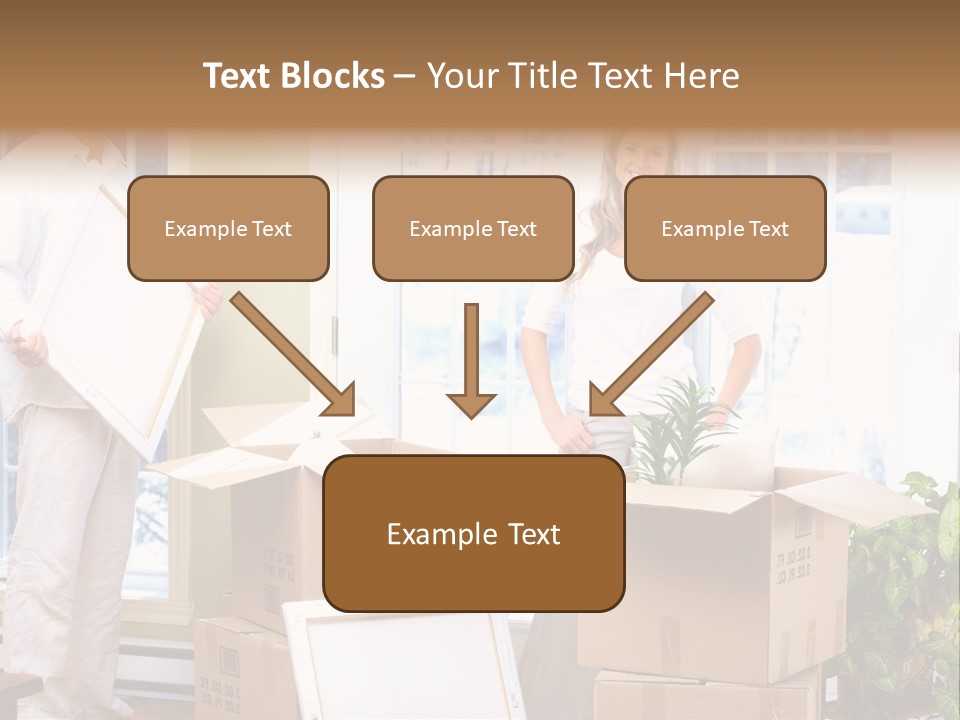 Text Blocks – Your Title Text Here

Example Text

Example Text

Example Text

Example Text